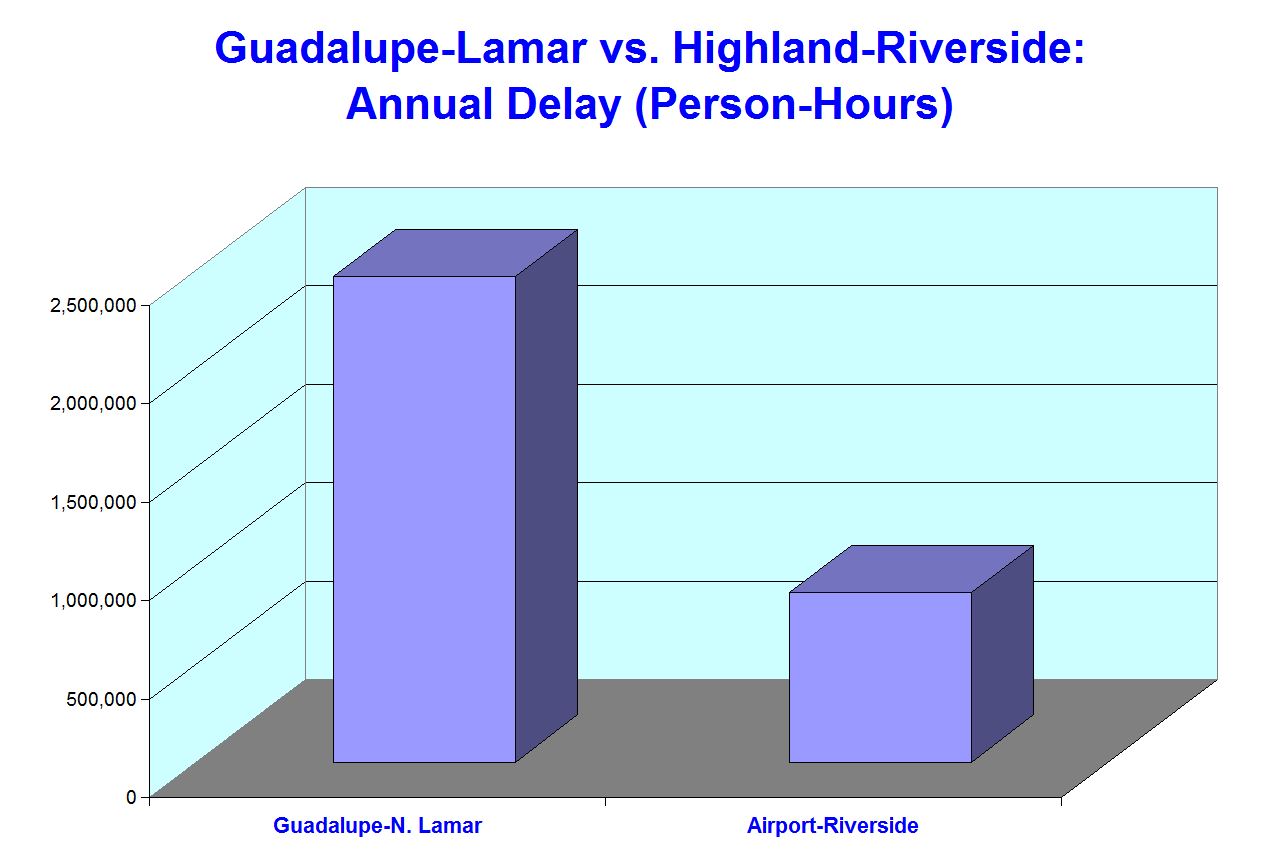 Guadalupe-Lamar vs. Highland-Riverside:
Annual Delay (Person-Hours)

2,500,000
2,000,000
1,500,000
1,000,000
500,000
0

Guadalupe-N. Lamar
Airport-Riverside